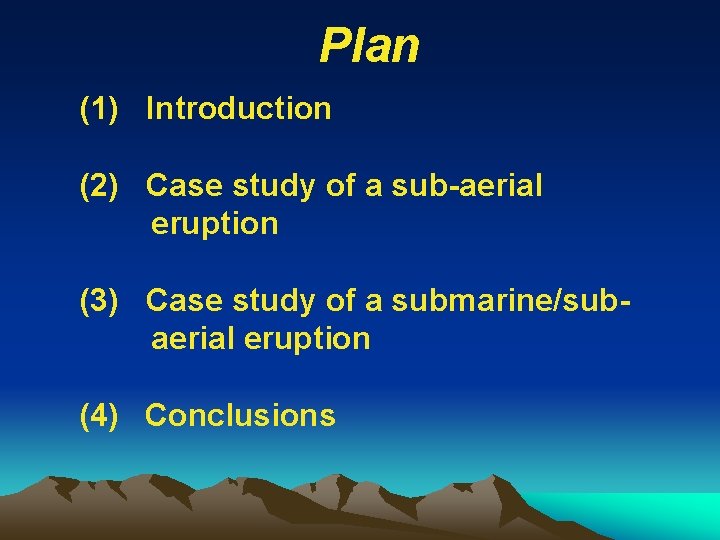 Plan

(1) Introduction

(2) Case study of a sub-aerial eruption

(3) Case study of a submarine/sub-aerial eruption

(4) Conclusions